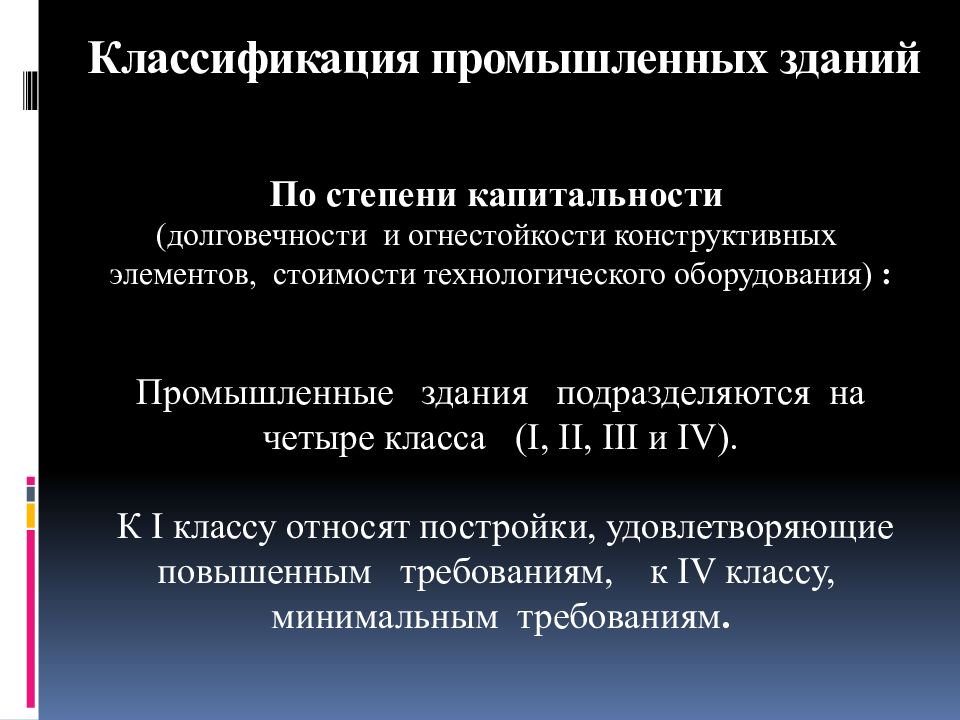 Классификация промышленных зданий

По степени капитальности
(долговечности и огнестойкости конструктивных элементов, стоимости технологического оборудования) :

Промышленные здания подразделяются на четыре класса (I, II, III и IV).

К I классу относят постройки, удовлетворяющие повышенным требованиям, к IV классу, минимальным требованиям.